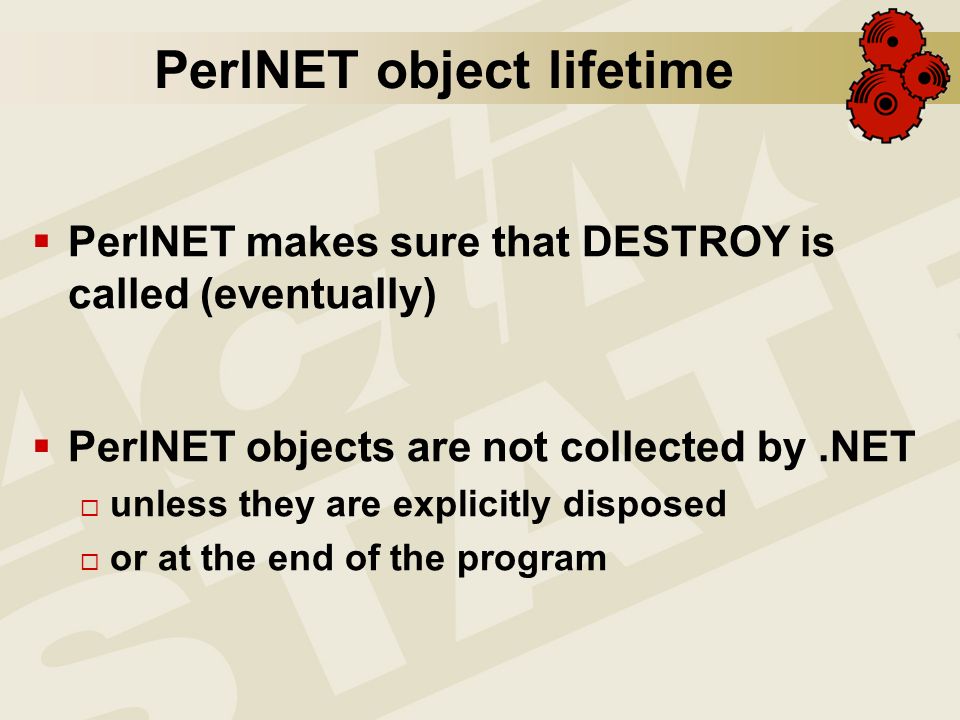 PerlNET object lifetime

▪ PerlNET makes sure that DESTROY is called (eventually)

▪ PerlNET objects are not collected by .NET
□ unless they are explicitly disposed
□ or at the end of the program